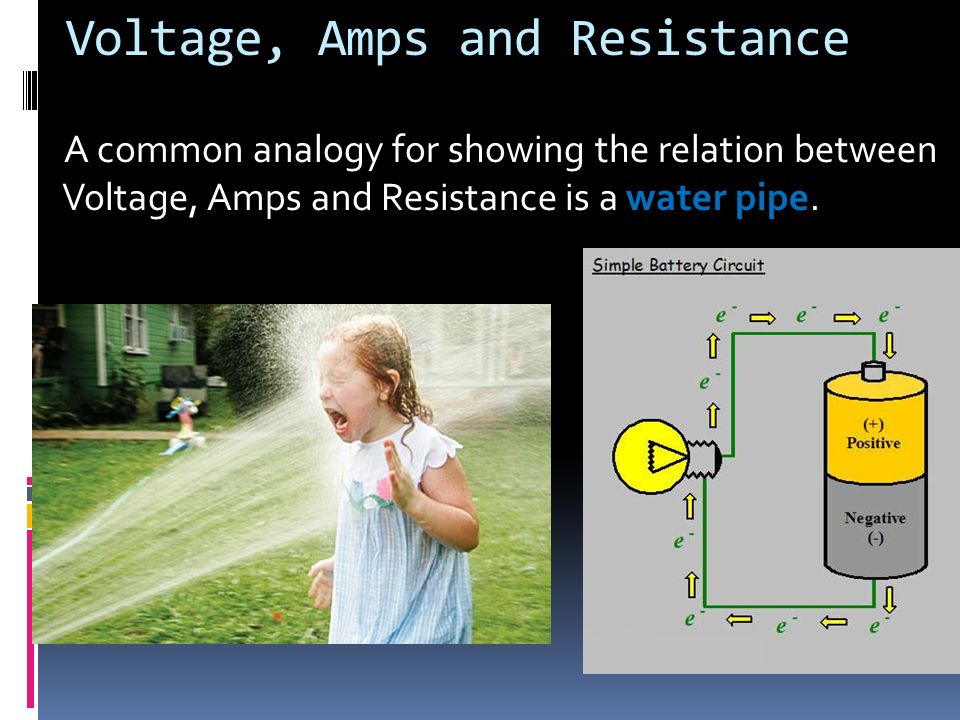 Voltage, Amps and Resistance

A common analogy for showing the relation between Voltage, Amps and Resistance is a water pipe.

Simple Battery Circuit

$e^-$ $e^-$ $e^-$

$e^-$

(+)
Positive

Negative
(-)

$e^-$

$e^-$ $e^-$ $e^-$